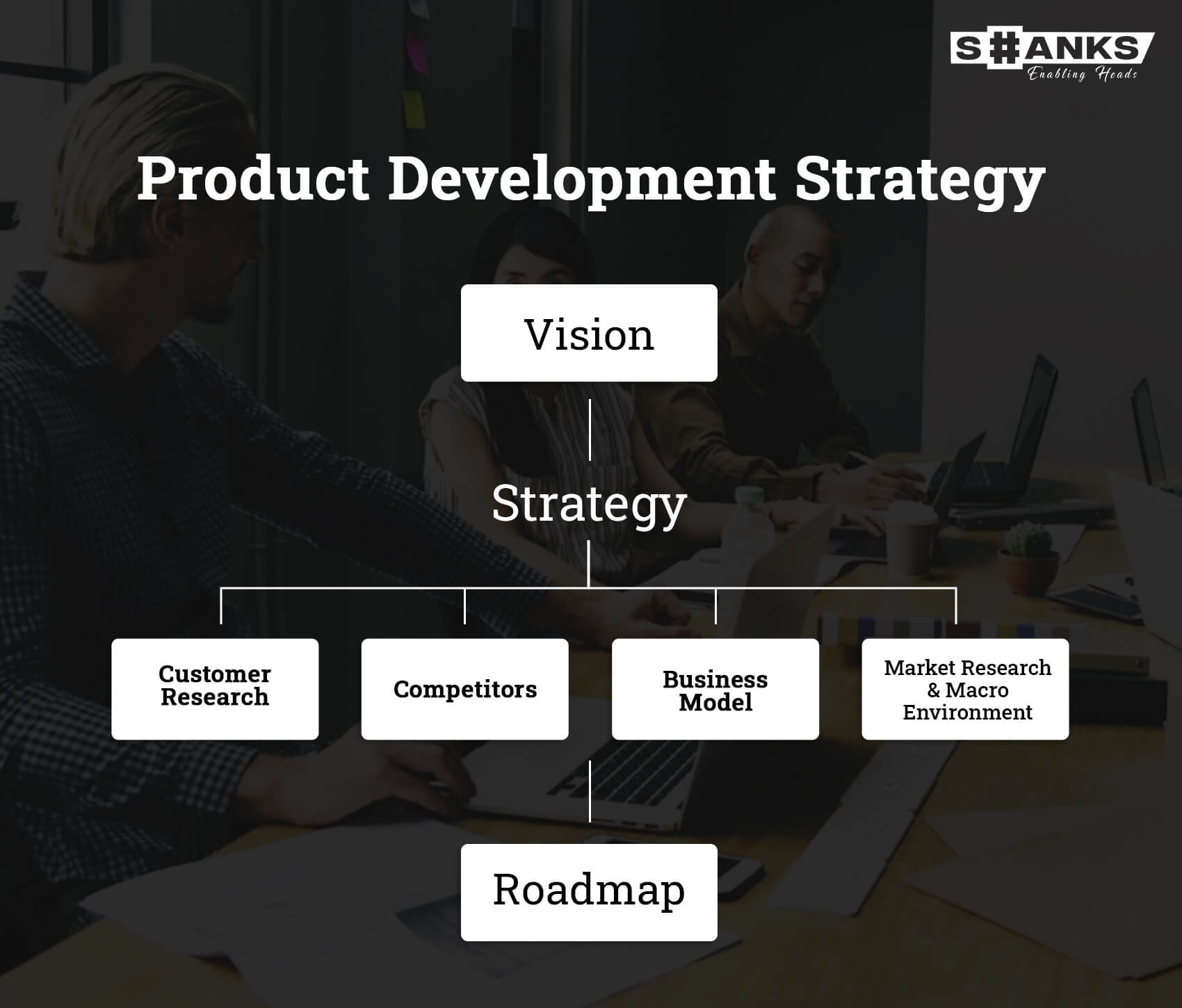 SHANKS
Enabling Heads

Product Development Strategy

Vision

Strategy

Customer Research

Competitors

Business Model

Market Research & Macro Environment

Roadmap